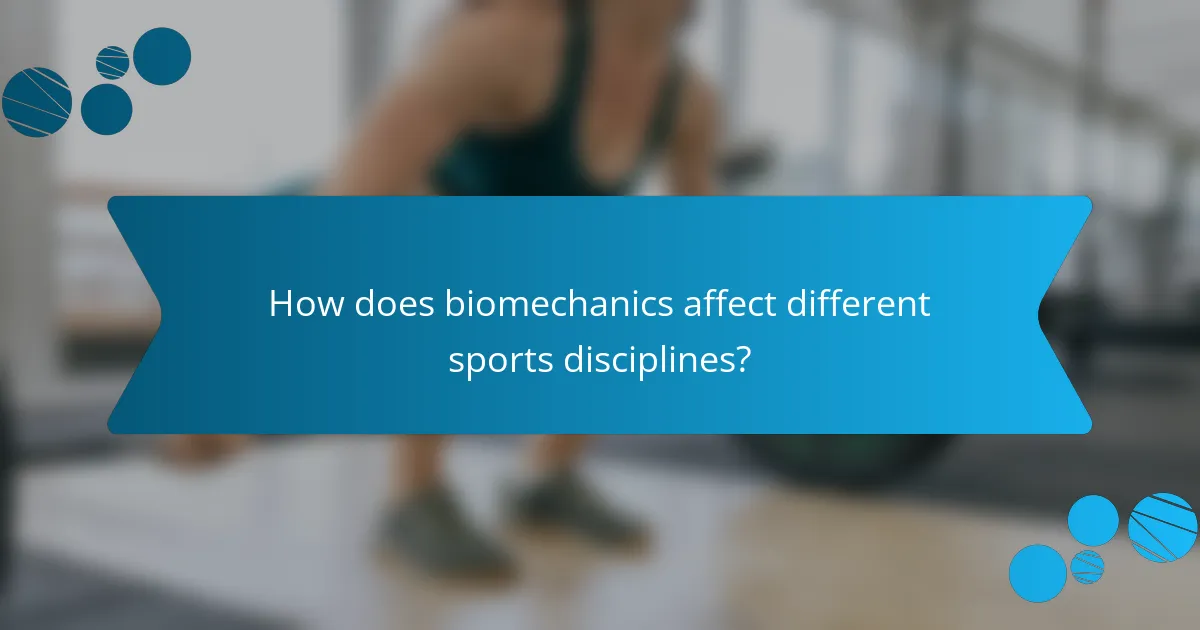 How does biomechanics affect different sports disciplines?